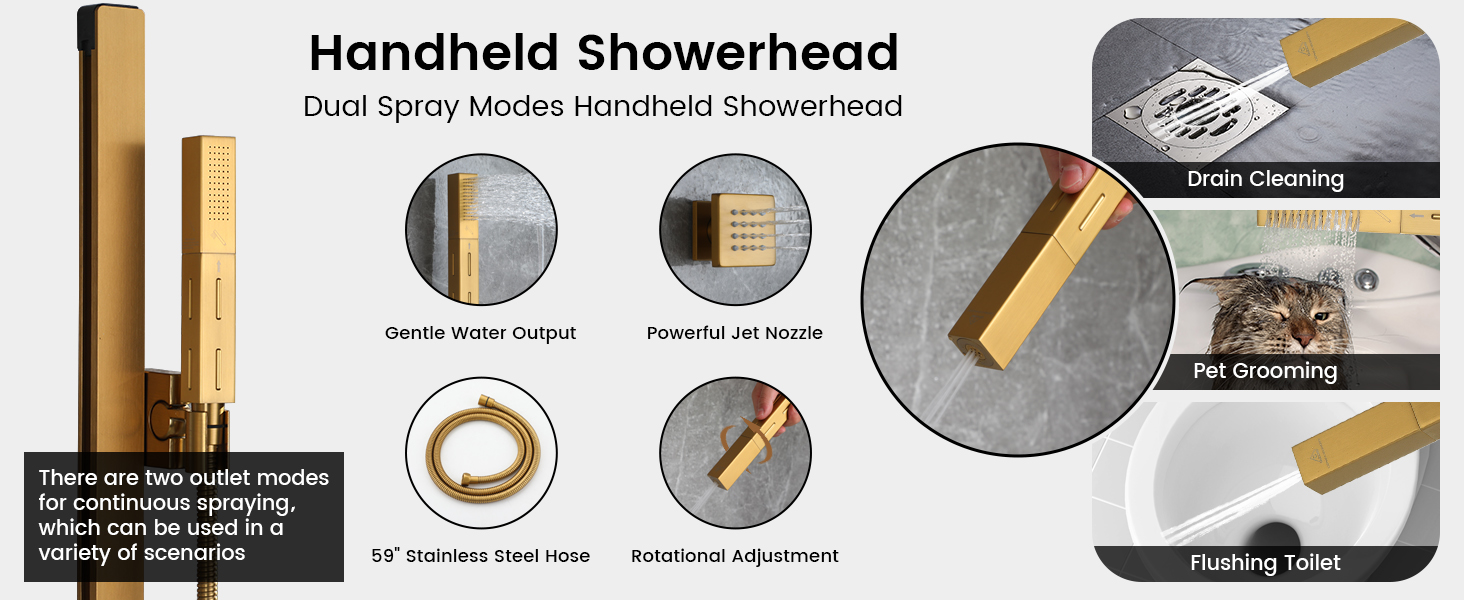 Handheld Showerhead

Dual Spray Modes Handheld Showerhead

Gentle Water Output

Powerful Jet Nozzle

59" Stainless Steel Hose

Rotational Adjustment

There are two outlet modes for continuous spraying, which can be used in a variety of scenarios

Drain Cleaning

Pet Grooming

Flushing Toilet